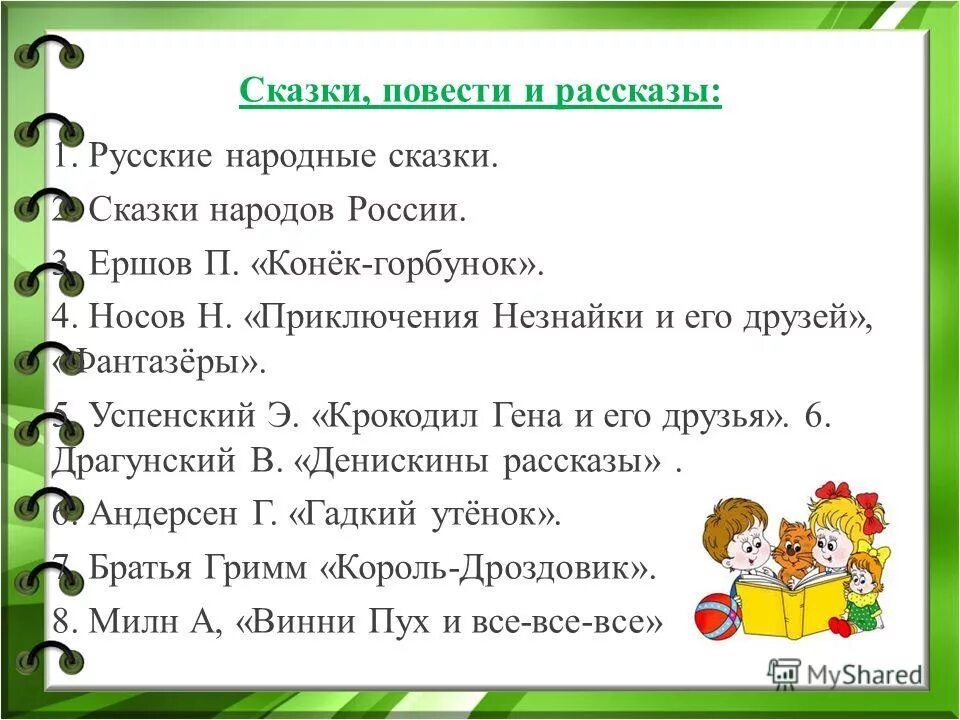 Сказки, повести и рассказы:

1. Русские народные сказки.

2. Сказки народов России.

3. Ершов П. «Конёк-горбунок».

4. Носов Н. «Приключения Незнайки и его друзей», «Фантазёры».

5. Успенский Э. «Крокодил Гена и его друзья». 6. Драгунский В. «Денискины рассказы» .

6. Андерсен Г. «Гадкий утёнок».

7. Братья Гримм «Король-Дроздовик».

8. Милн А, «Винни Пух и все-все-все»

MyShared